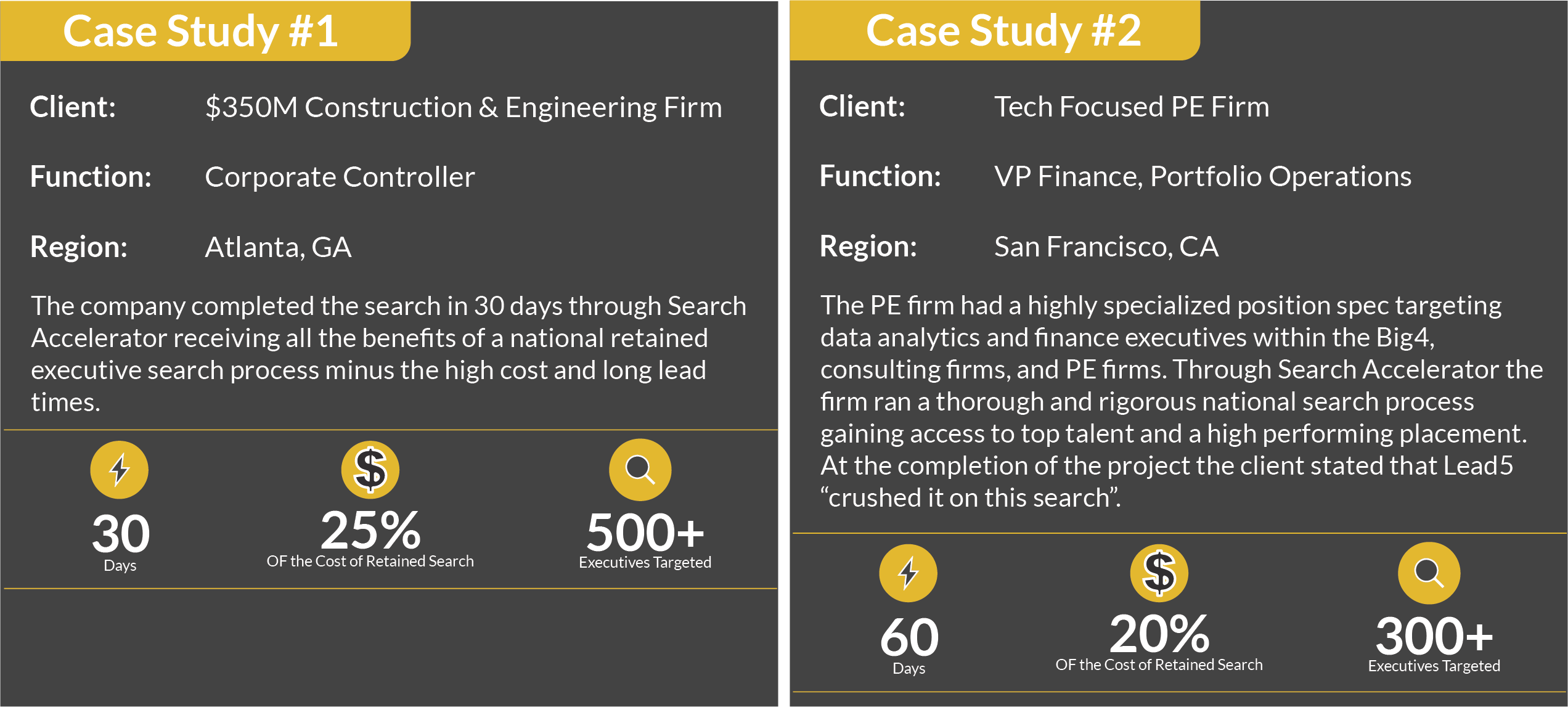 Case Study #1

Client: \$350M Construction & Engineering Firm

Function: Corporate Controller

Region: Atlanta, GA

The company completed the search in 30 days through Search Accelerator receiving all the benefits of a national retained executive search process minus the high cost and long lead times.

30
Days

25%
OF the Cost of Retained Search

500+
Executives Targeted

Case Study #2

Client: Tech Focused PE Firm

Function: VP Finance, Portfolio Operations

Region: San Francisco, CA

The PE firm had a highly specialized position spec targeting data analytics and finance executives within the Big4, consulting firms, and PE firms. Through Search Accelerator the firm ran a thorough and rigorous national search process gaining access to top talent and a high performing placement. At the completion of the project the client stated that Lead5 “crushed it on this search”.

60
Days

20%
OF the Cost of Retained Search

300+
Executives Targeted